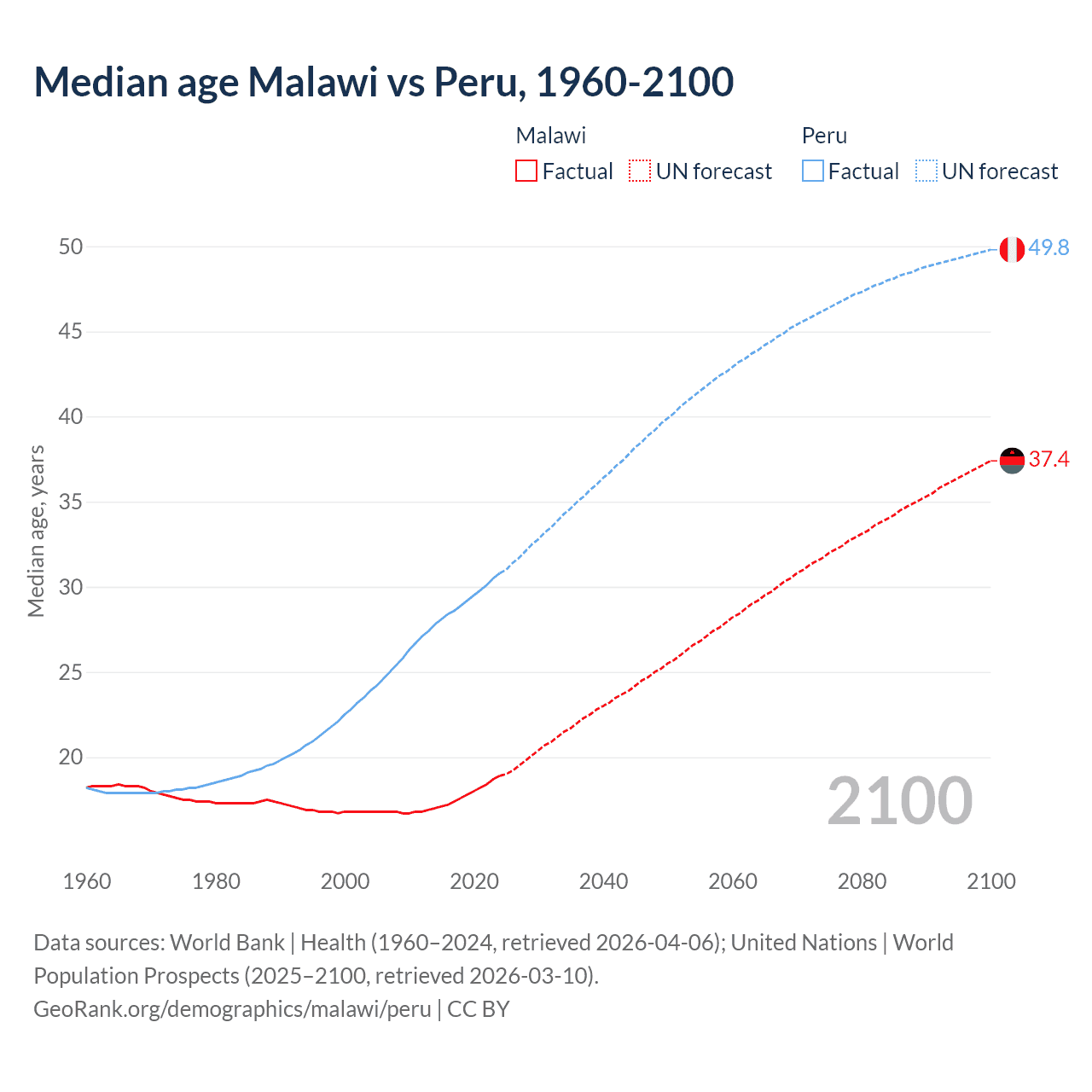 Median age Malawi vs Peru, 1960-2100

Malawi
Factual
UN forecast

Peru
Factual
UN forecast

Median age, years

50
45
40
35
30
25
20

49.8
37.4

2100

1960
1980
2000
2020
2040
2060
2080
2100

Data sources: World Bank | Health (1960–2024, retrieved 2026-04-06); United Nations | World Population Prospects (2025–2100, retrieved 2026-03-10).
GeoRank.org/demographics/malawi/peru | CC BY